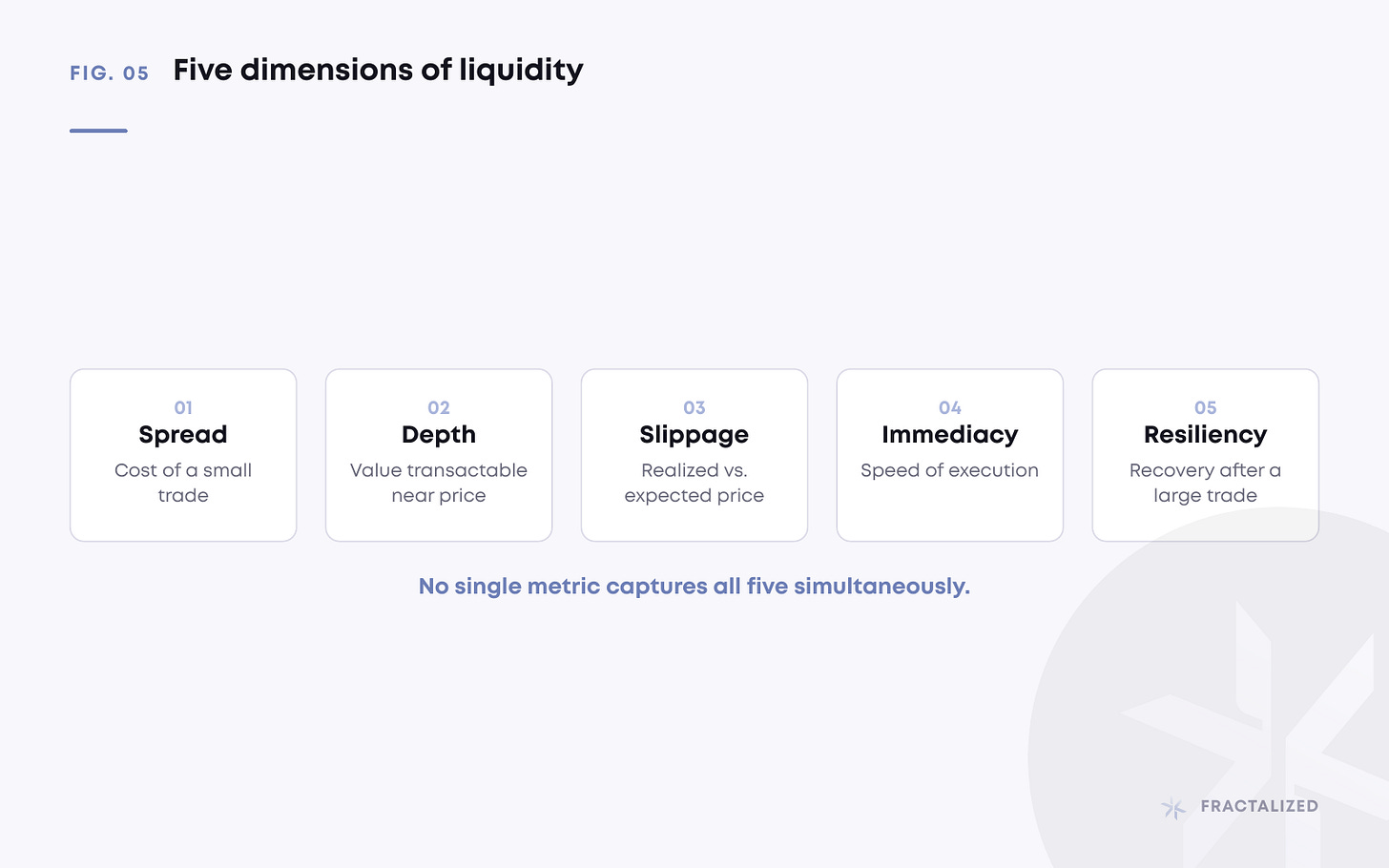 FIG. 05 Five dimensions of liquidity

01
Spread
Cost of a small trade

02
Depth
Value transactable near price

03
Slippage
Realized vs. expected price

04
Immediacy
Speed of execution

05
Resiliency
Recovery after a large trade

No single metric captures all five simultaneously.

FRACTALIZED